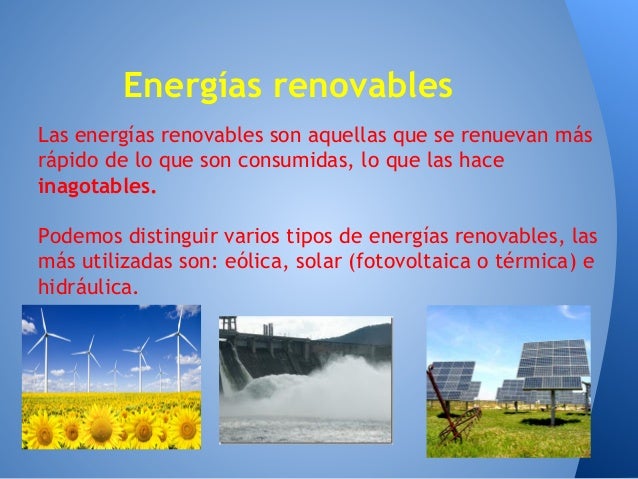 Energías renovables

Las energías renovables son aquellas que se renuevan más rápido de lo que son consumidas, lo que las hace inagotables.

Podemos distinguir varios tipos de energías renovables, las más utilizadas son: eólica, solar (fotovoltaica o térmica) e hidráulica.